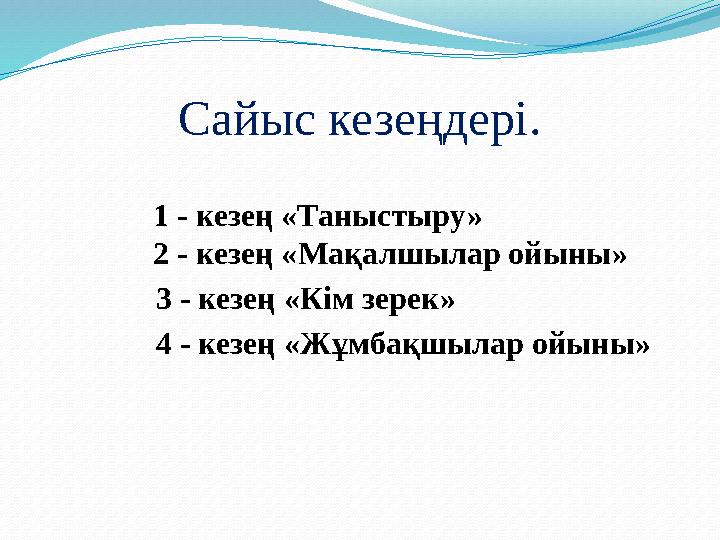 Сайыс кезеңдері.

1 - кезең «Таныстыру»
2 - кезең «Мақалшылар ойыны»
3 - кезең «Кім зерек»
4 - кезең «Жұмбақшылар ойыны»